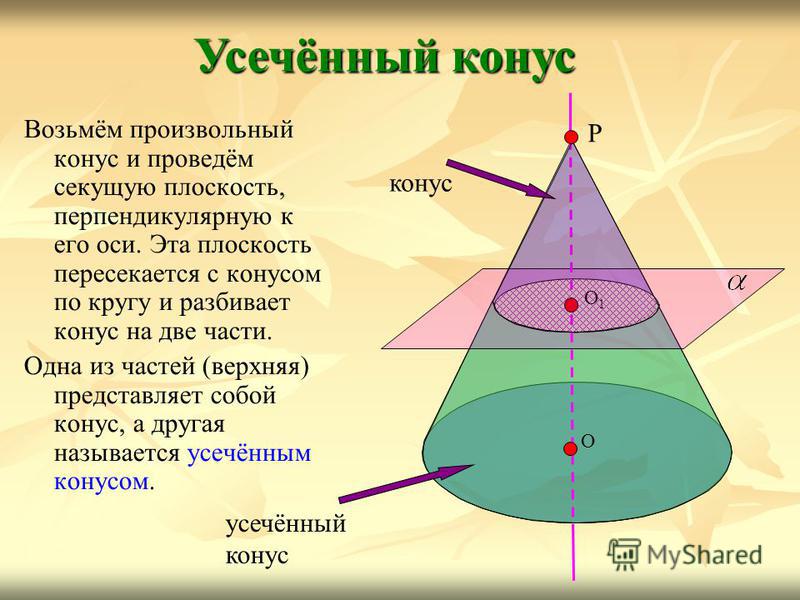 Усечённый конус

Возьмём произвольный конус и проведём секущую плоскость, перпендикулярную к его оси. Эта плоскость пересекается с конусом по кругу и разбивает конус на две части.

Одна из частей (верхняя) представляет собой конус, а другая называется усечённым конусом.

P

конус

$\alpha$

$O_1$

O

усечённый конус

MyShared